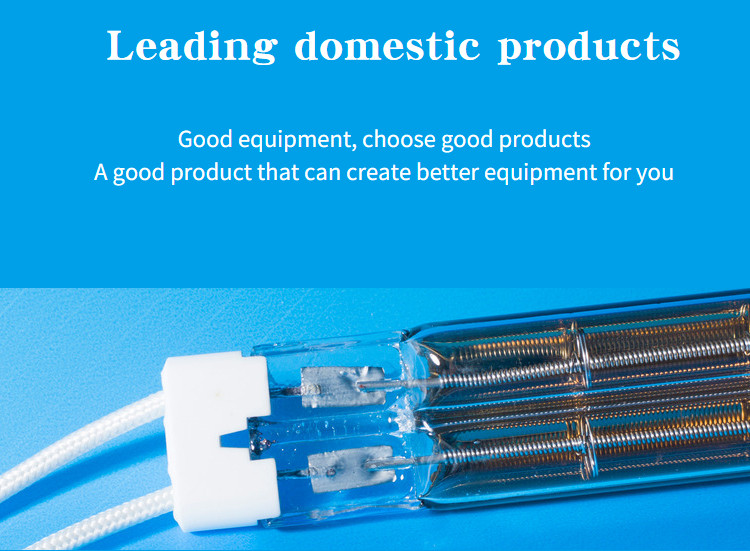 Leading domestic products

Good equipment, choose good products
A good product that can create better equipment for you